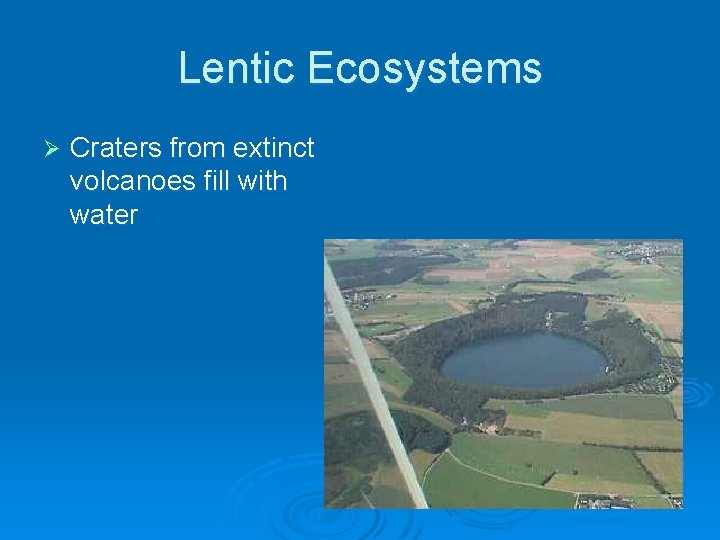 Lentic Ecosystems

➢ Craters from extinct volcanoes fill with water